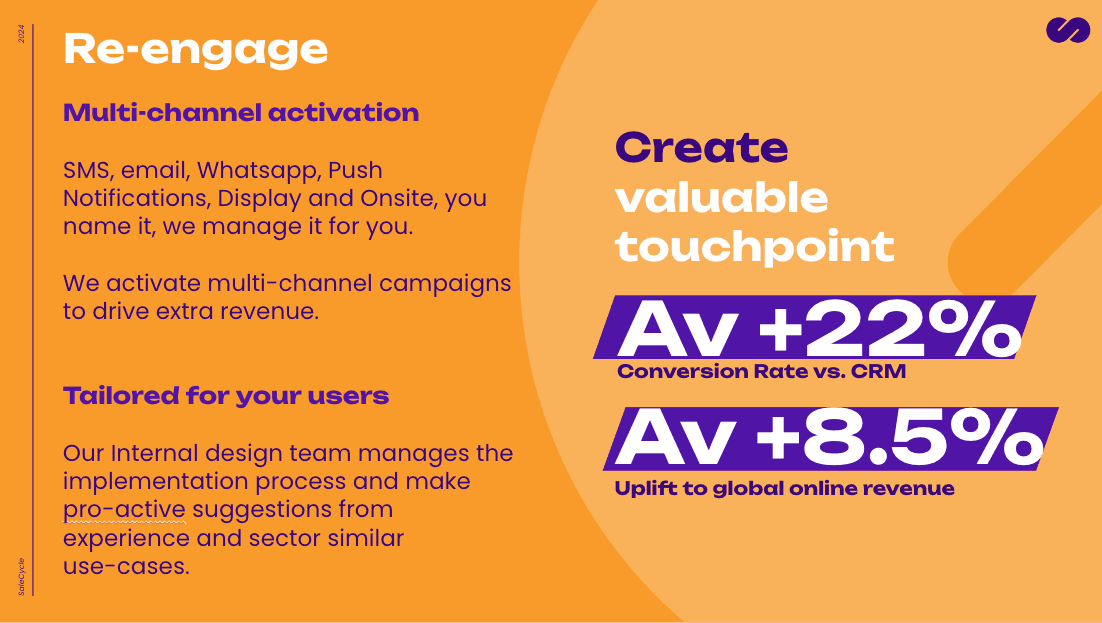 2024

Re-engage

Multi-channel activation

SMS, email, Whatsapp, Push Notifications, Display and Onsite, you name it, we manage it for you.

We activate multi-channel campaigns to drive extra revenue.

Tailored for your users

Our Internal design team manages the implementation process and make pro-active suggestions from experience and sector similar use-cases.

SaleCycle

Create valuable touchpoint

Av +22%
Conversion Rate vs. CRM

Av +8.5%
Uplift to global online revenue